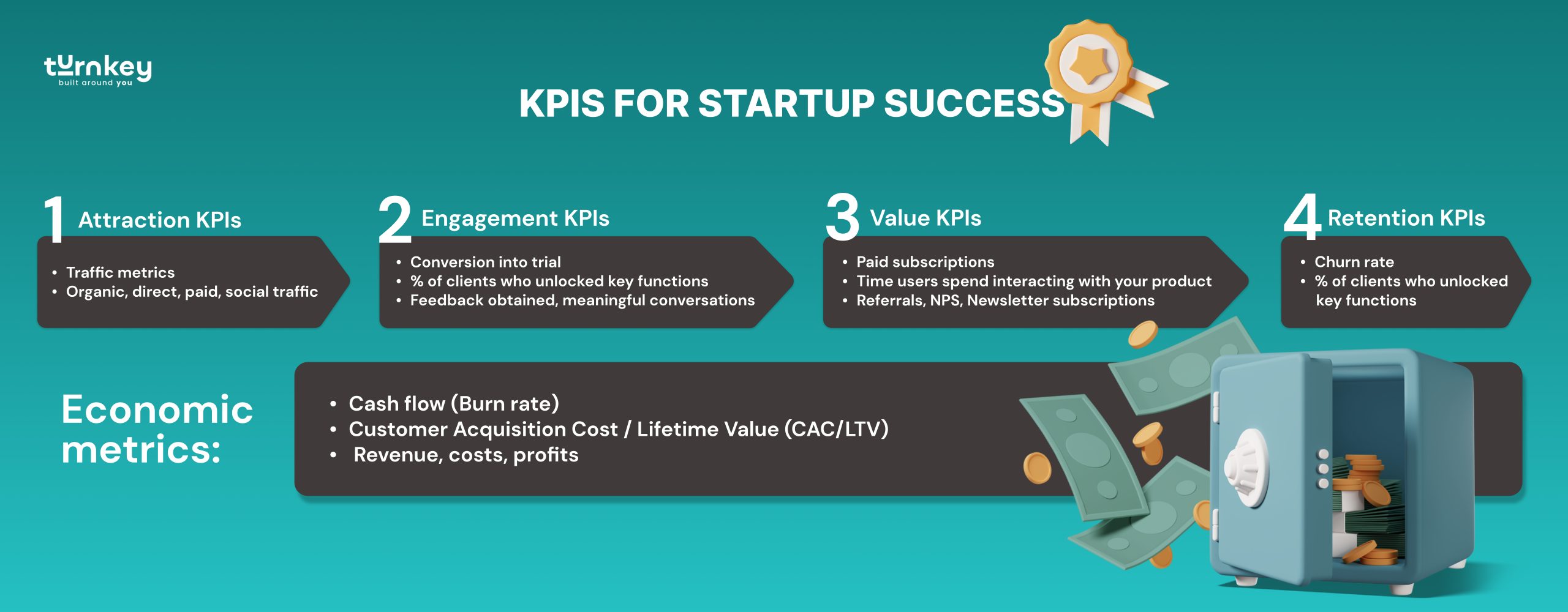 turnkey
built around you

KPIS FOR STARTUP SUCCESS

1 Attraction KPIs
• Traffic metrics
• Organic, direct, paid, social traffic

2 Engagement KPIs
• Conversion into trial
• % of clients who unlocked key functions
• Feedback obtained, meaningful conversations

3 Value KPIs
• Paid subscriptions
• Time users spend interacting with your product
• Referrals, NPS, Newsletter subscriptions

4 Retention KPIs
• Churn rate
• % of clients who unlocked key functions

Economic metrics:
• Cash flow (Burn rate)
• Customer Acquisition Cost / Lifetime Value (CAC/LTV)
• Revenue, costs, profits